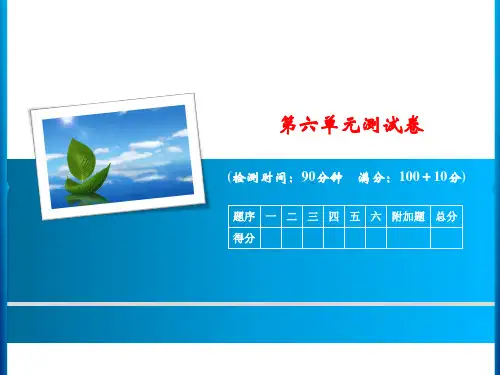 第六单元测试卷

(检测时间：90分钟　满分：100＋10分)

| 题序 | 一 | 二 | 三 | 四 | 五 | 六 | 附加题 | 总分 |
|---|---|---|---|---|---|---|---|---|
| 得分 | | | | | | | | |